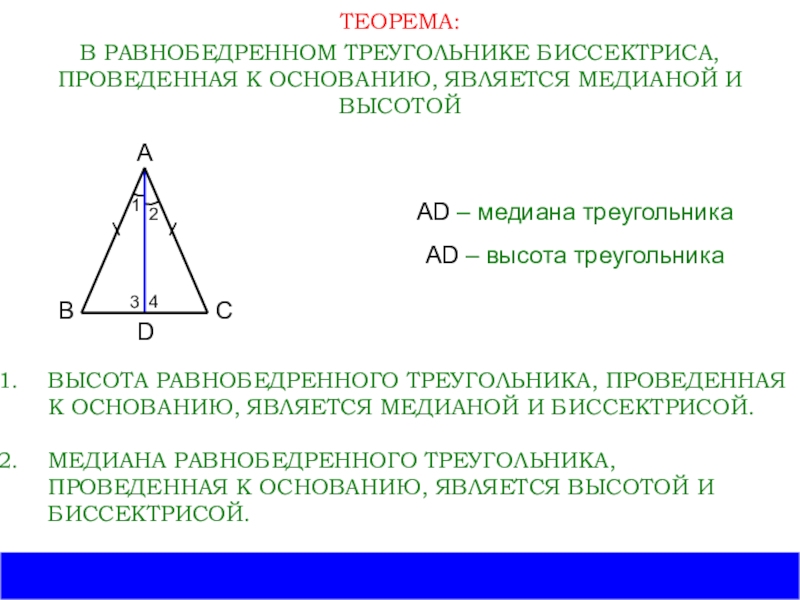 ТЕОРЕМА:

В РАВНОБЕДРЕННОМ ТРЕУГОЛЬНИКЕ БИССЕКТРИСА, ПРОВЕДЕННАЯ К ОСНОВАНИЮ, ЯВЛЯЕТСЯ МЕДИАНОЙ И ВЫСОТОЙ

A
1 2
3 4
B C
D

AD – медиана треугольника

AD – высота треугольника

1. ВЫСОТА РАВНОБЕДРЕННОГО ТРЕУГОЛЬНИКА, ПРОВЕДЕННАЯ К ОСНОВАНИЮ, ЯВЛЯЕТСЯ МЕДИАНОЙ И БИССЕКТРИСОЙ.

2. МЕДИАНА РАВНОБЕДРЕННОГО ТРЕУГОЛЬНИКА, ПРОВЕДЕННАЯ К ОСНОВАНИЮ, ЯВЛЯЕТСЯ ВЫСОТОЙ И БИССЕКТРИСОЙ.